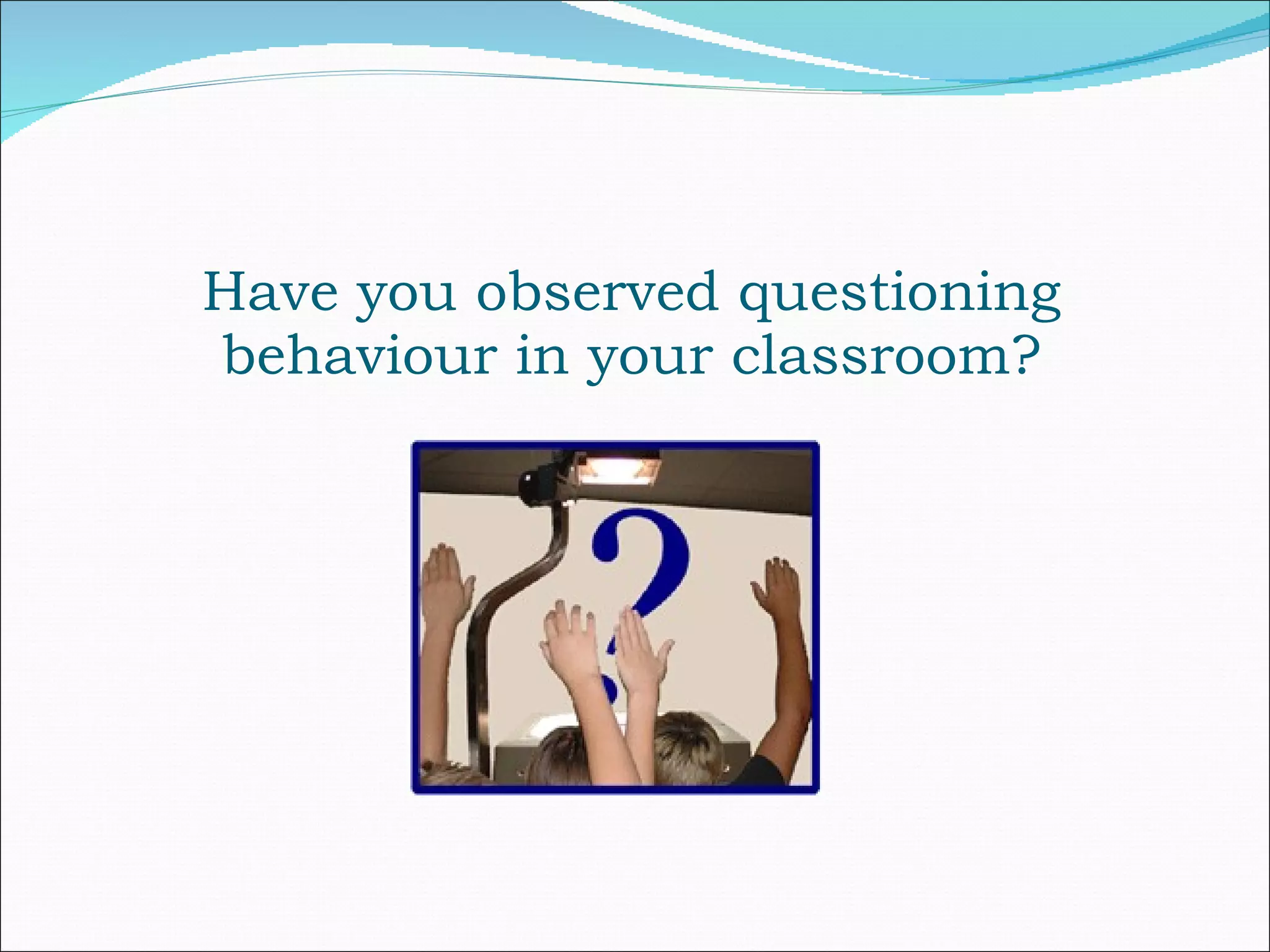 Have you observed questioning behaviour in your classroom?

?